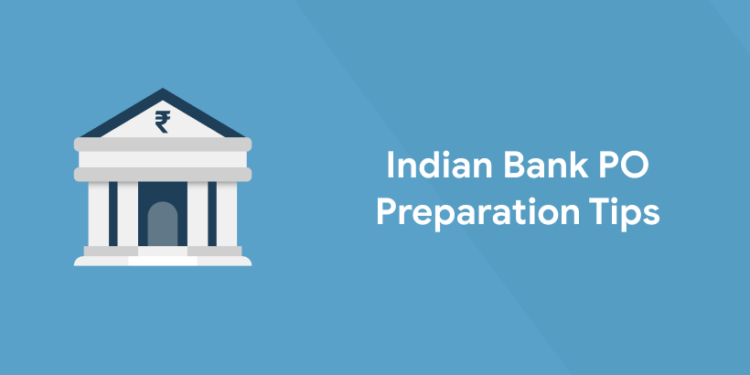 ₹

Indian Bank PO Preparation Tips